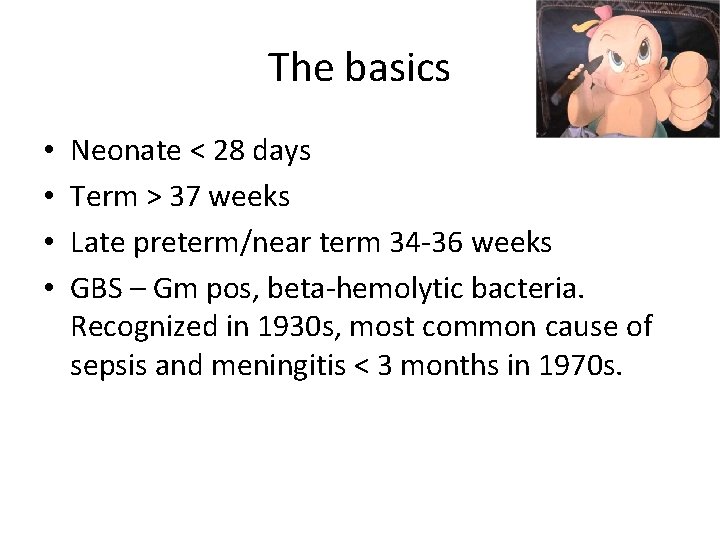 The basics

• Neonate < 28 days
• Term > 37 weeks
• Late preterm/near term 34-36 weeks
• GBS – Gm pos, beta-hemolytic bacteria. Recognized in 1930s, most common cause of sepsis and meningitis < 3 months in 1970s.